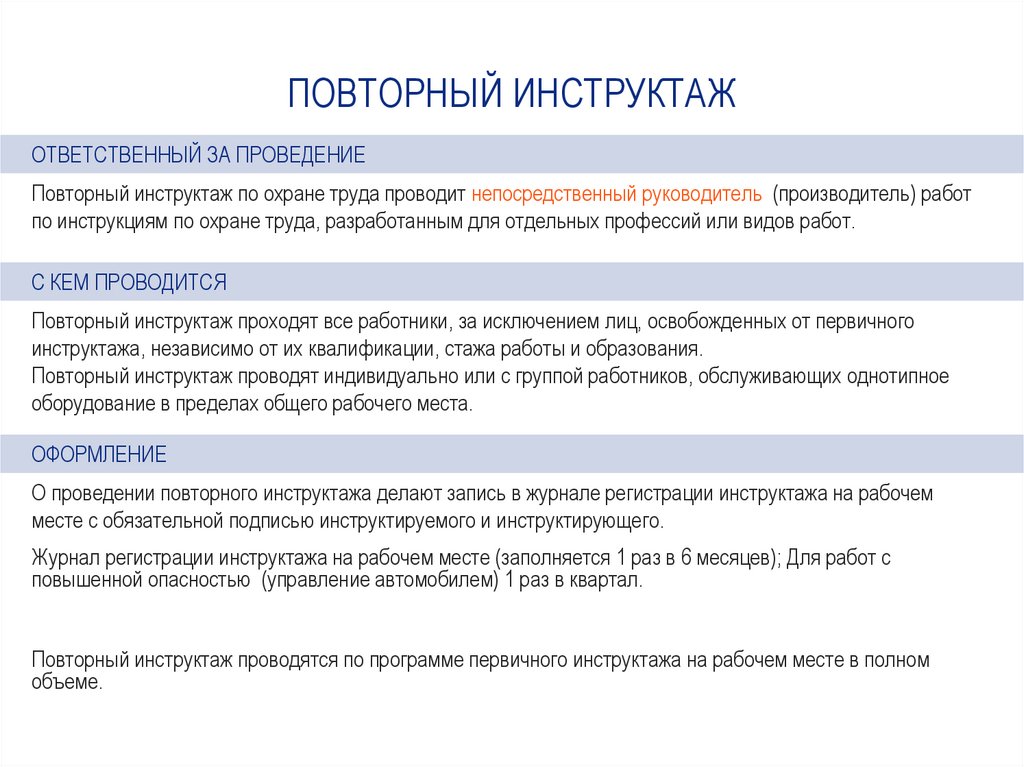 ПОВТОРНЫЙ ИНСТРУКТАЖ

ОТВЕТСТВЕННЫЙ ЗА ПРОВЕДЕНИЕ

Повторный инструктаж по охране труда проводит непосредственный руководитель (производитель) работ по инструкциям по охране труда, разработанным для отдельных профессий или видов работ.

С КЕМ ПРОВОДИТСЯ

Повторный инструктаж проходят все работники, за исключением лиц, освобожденных от первичного инструктажа, независимо от их квалификации, стажа работы и образования.
Повторный инструктаж проводят индивидуально или с группой работников, обслуживающих однотипное оборудование в пределах общего рабочего места.

ОФОРМЛЕНИЕ

О проведении повторного инструктажа делают запись в журнале регистрации инструктажа на рабочем месте с обязательной подписью инструктируемого и инструктирующего.

Журнал регистрации инструктажа на рабочем месте (заполняется 1 раз в 6 месяцев); Для работ с повышенной опасностью (управление автомобилем) 1 раз в квартал.

Повторный инструктаж проводятся по программе первичного инструктажа на рабочем месте в полном объеме.